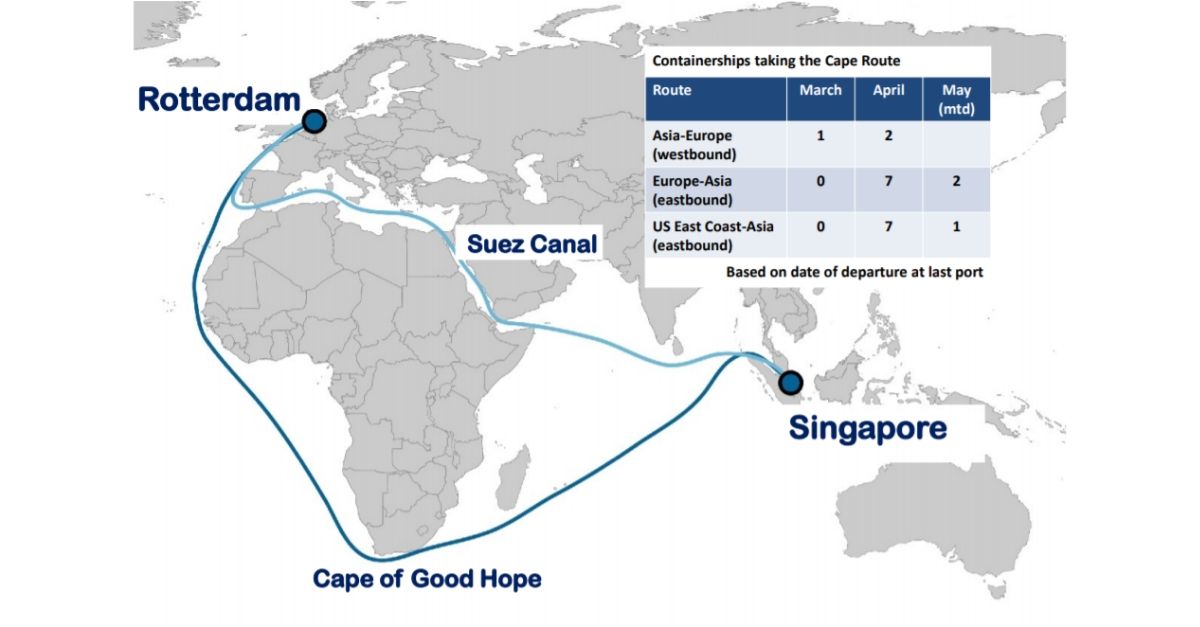 Rotterdam

Containerships taking the Cape Route

| Route | March | April | May (mtd) |
|---|---|---|---|
| Asia-Europe (westbound) | 1 | 2 | |
| Europe-Asia (eastbound) | 0 | 7 | 2 |
| US East Coast-Asia (eastbound) | 0 | 7 | 1 |

Based on date of departure at last port

Suez Canal

Singapore

Cape of Good Hope